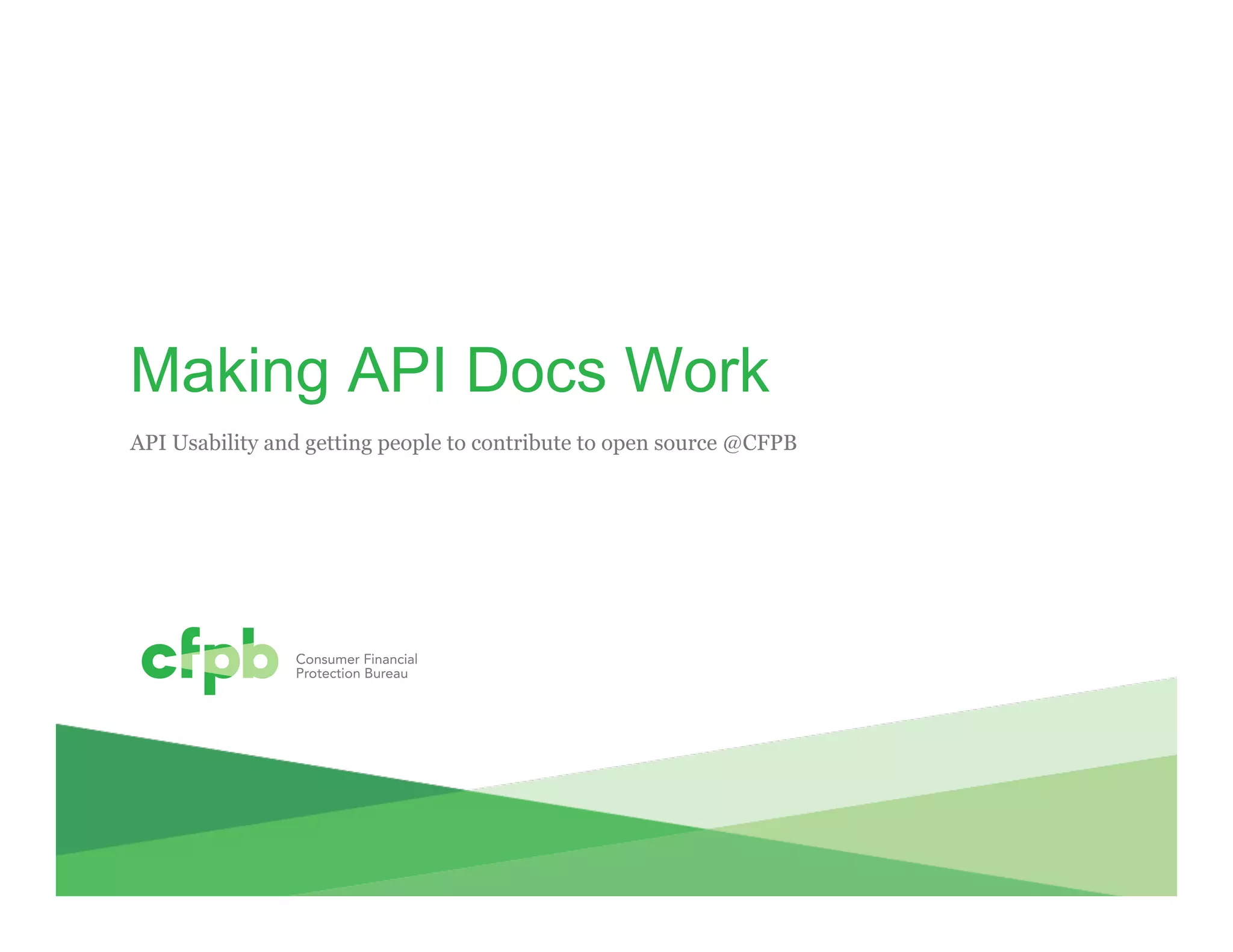 Making API Docs Work

API Usability and getting people to contribute to open source @CFPB

cfpb Consumer Financial Protection Bureau